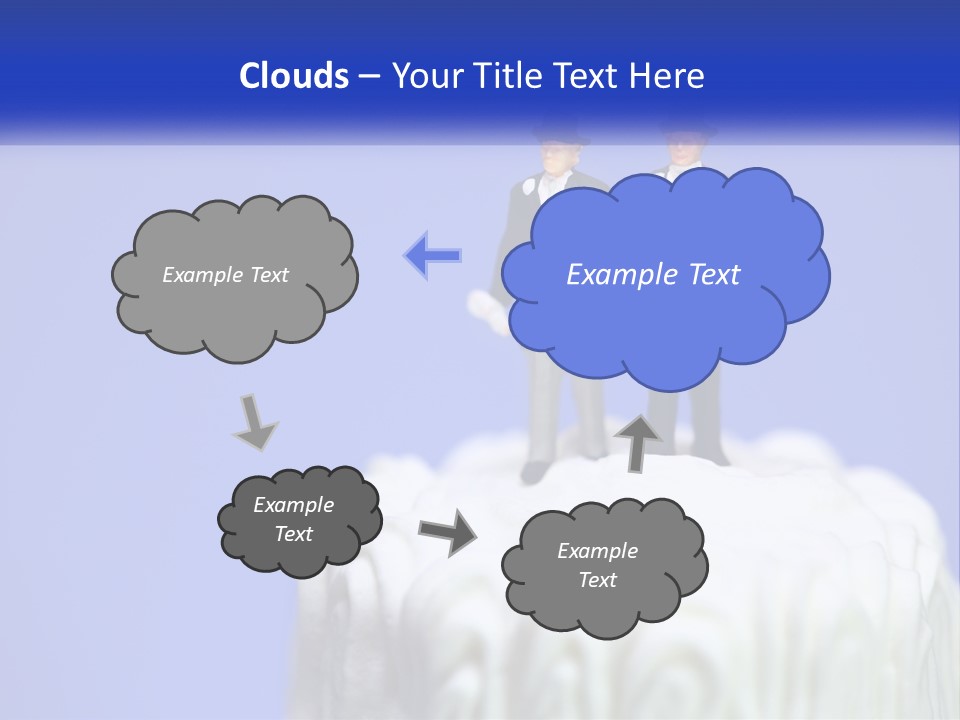 Clouds – Your Title Text Here

Example Text

Example Text

Example Text

Example Text